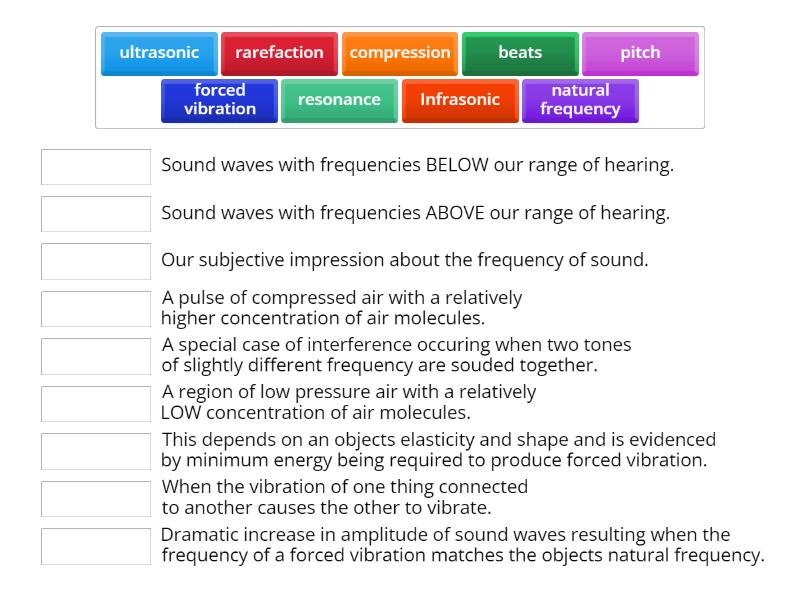 ultrasonic
rarefaction
compression
beats
pitch
forced vibration
resonance
Infrasonic
natural frequency

Sound waves with frequencies BELOW our range of hearing.

Sound waves with frequencies ABOVE our range of hearing.

Our subjective impression about the frequency of sound.

A pulse of compressed air with a relatively higher concentration of air molecules.

A special case of interference occuring when two tones of slightly different frequency are souded together.

A region of low pressure air with a relatively LOW concentration of air molecules.

This depends on an objects elasticity and shape and is evidenced by minimum energy being required to produce forced vibration.

When the vibration of one thing connected to another causes the other to vibrate.

Dramatic increase in amplitude of sound waves resulting when the frequency of a forced vibration matches the objects natural frequency.